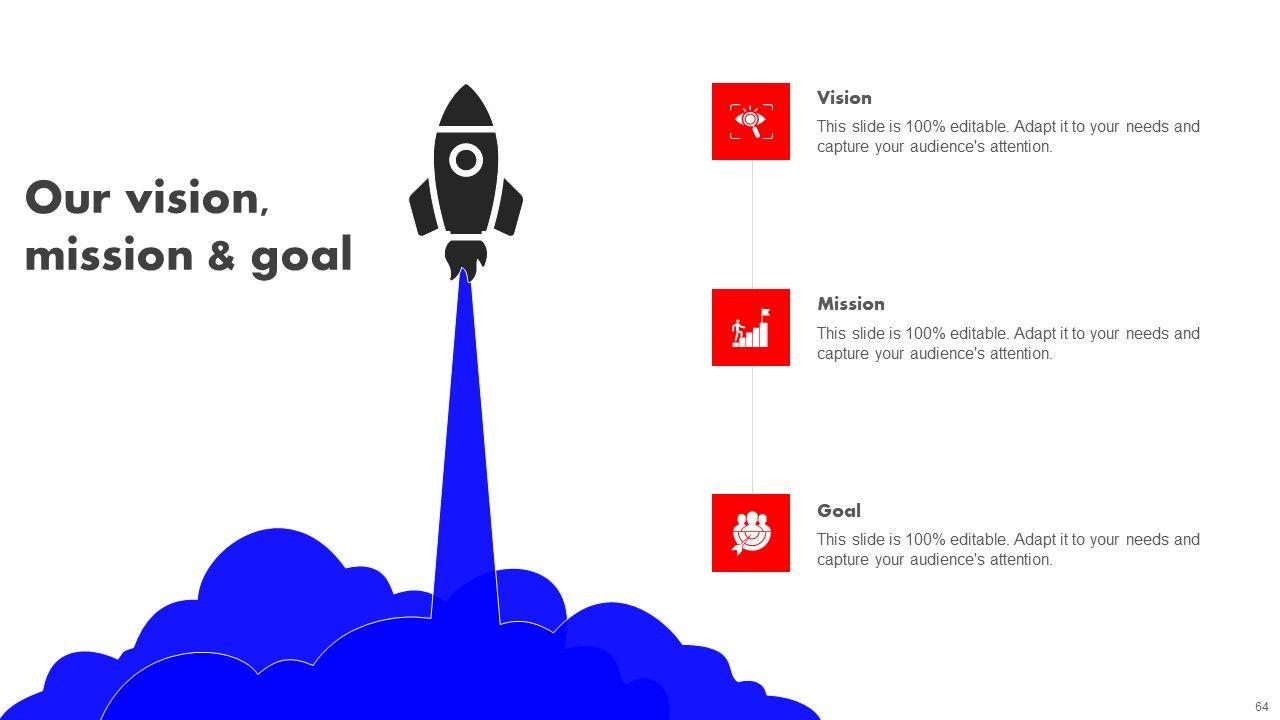 Our vision, mission & goal

Vision
This slide is 100% editable. Adapt it to your needs and capture your audience's attention.

Mission
This slide is 100% editable. Adapt it to your needs and capture your audience's attention.

Goal
This slide is 100% editable. Adapt it to your needs and capture your audience's attention.

64